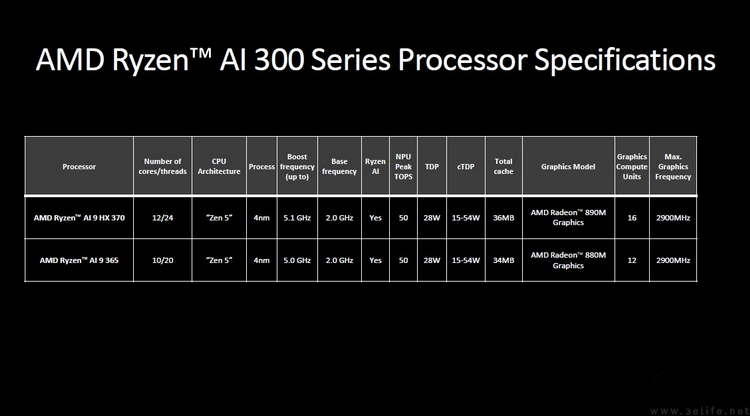 AMD Ryzen™ AI 300 Series Processor Specifications

| Processor | Number of cores/threads | CPU Architecture | Process | Boost frequency (up to) | Base frequency | Ryzen AI | NPU Peak TOPS | TDP | cTDP | Total cache | Graphics Model | Graphics Compute Units | Max. Graphics Frequency |
|---|---|---|---|---|---|---|---|---|---|---|---|---|---|
| AMD Ryzen™ AI 9 HX 370 | 12/24 | "Zen 5" | 4nm | 5.1 GHz | 2.0 GHz | Yes | 50 | 28W | 15-54W | 36MB | AMD Radeon™ 890M Graphics | 16 | 2900MHz |
| AMD Ryzen™ AI 9 365 | 10/20 | "Zen 5" | 4nm | 5.0 GHz | 2.0 GHz | Yes | 50 | 28W | 15-54W | 34MB | AMD Radeon™ 880M Graphics | 12 | 2900MHz |

www.3elife.net